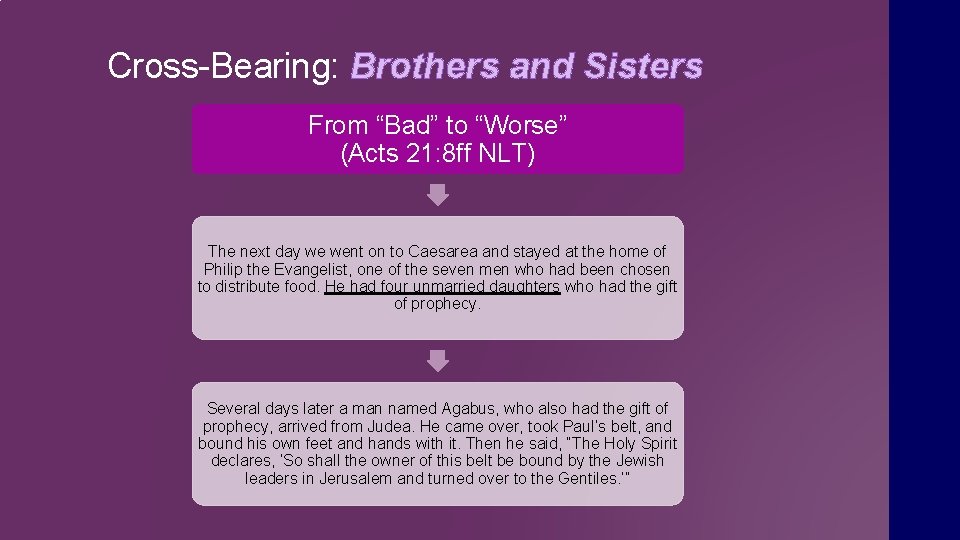 Cross-Bearing: Brothers and Sisters

From “Bad” to “Worse” (Acts 21:8ff NLT)

The next day we went on to Caesarea and stayed at the home of Philip the Evangelist, one of the seven men who had been chosen to distribute food. He had four unmarried daughters who had the gift of prophecy.

Several days later a man named Agabus, who also had the gift of prophecy, arrived from Judea. He came over, took Paul's belt, and bound his own feet and hands with it. Then he said, "The Holy Spirit declares, 'So shall the owner of this belt be bound by the Jewish leaders in Jerusalem and turned over to the Gentiles.'"